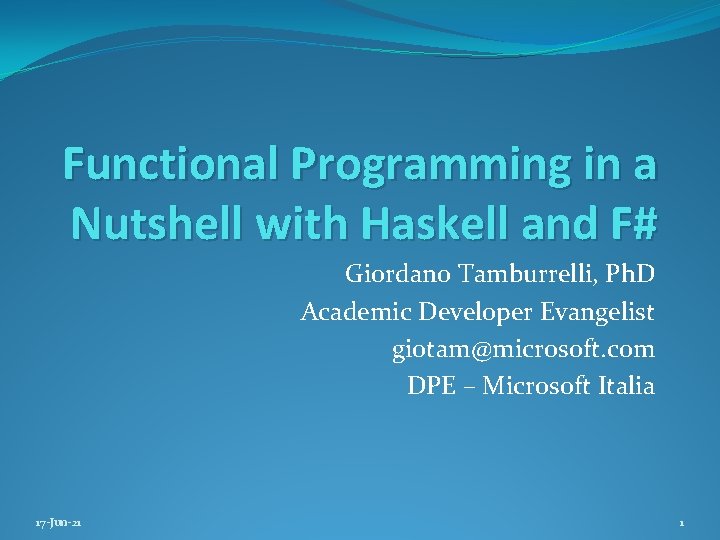 Functional Programming in a Nutshell with Haskell and F#

Giordano Tamburrelli, PhD
Academic Developer Evangelist
giotam@microsoft.com
DPE – Microsoft Italia

17-Jun-21

1